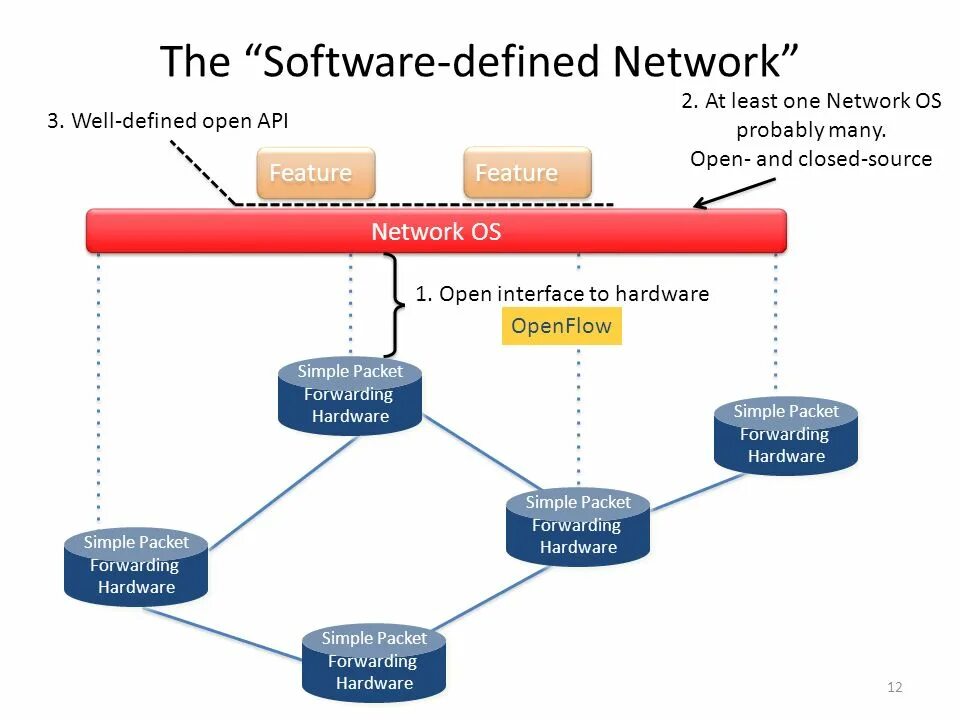 The “Software-defined Network”

3. Well-defined open API

2. At least one Network OS probably many. Open- and closed-source

Feature

Feature

Network OS

1. Open interface to hardware

OpenFlow

Simple Packet Forwarding Hardware

Simple Packet Forwarding Hardware

Simple Packet Forwarding Hardware

Simple Packet Forwarding Hardware

Simple Packet Forwarding Hardware

12